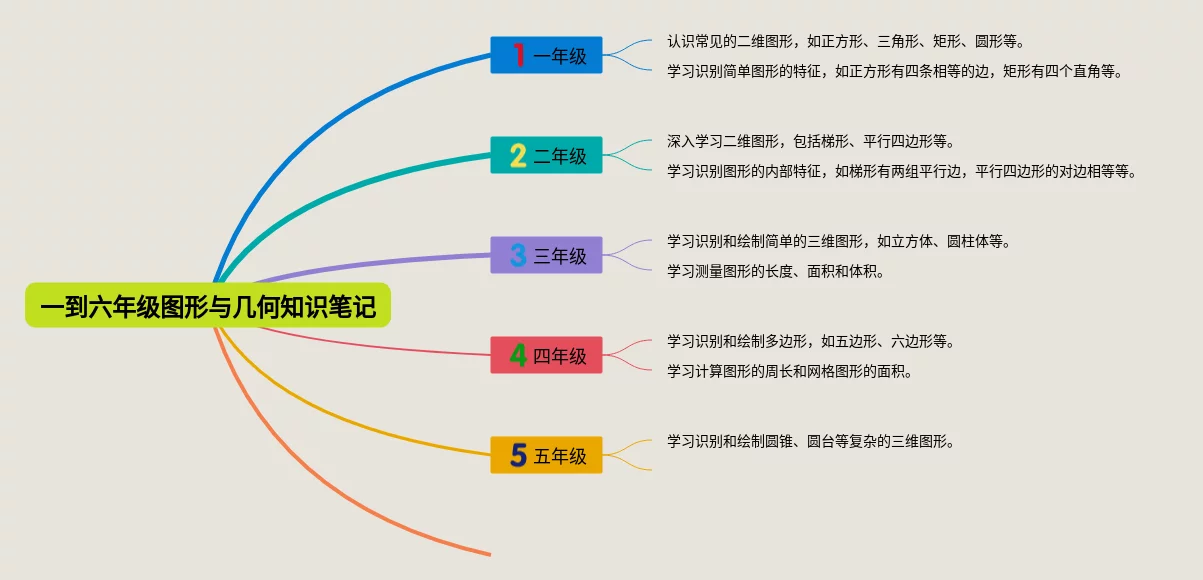 一到六年级图形与几何知识笔记

1 一年级

认识常见的二维图形，如正方形、三角形、矩形、圆形等。

学习识别简单图形的特征，如正方形有四条相等的边，矩形有四个直角等。

2 二年级

深入学习二维图形，包括梯形、平行四边形等。

学习识别图形的内部特征，如梯形有两组平行边，平行四边形的对边相等等。

3 三年级

学习识别和绘制简单的三维图形，如立方体、圆柱体等。

学习测量图形的长度、面积和体积。

4 四年级

学习识别和绘制多边形，如五边形、六边形等。

学习计算图形的周长和网格图形的面积。

5 五年级

学习识别和绘制圆锥、圆台等复杂的三维图形。